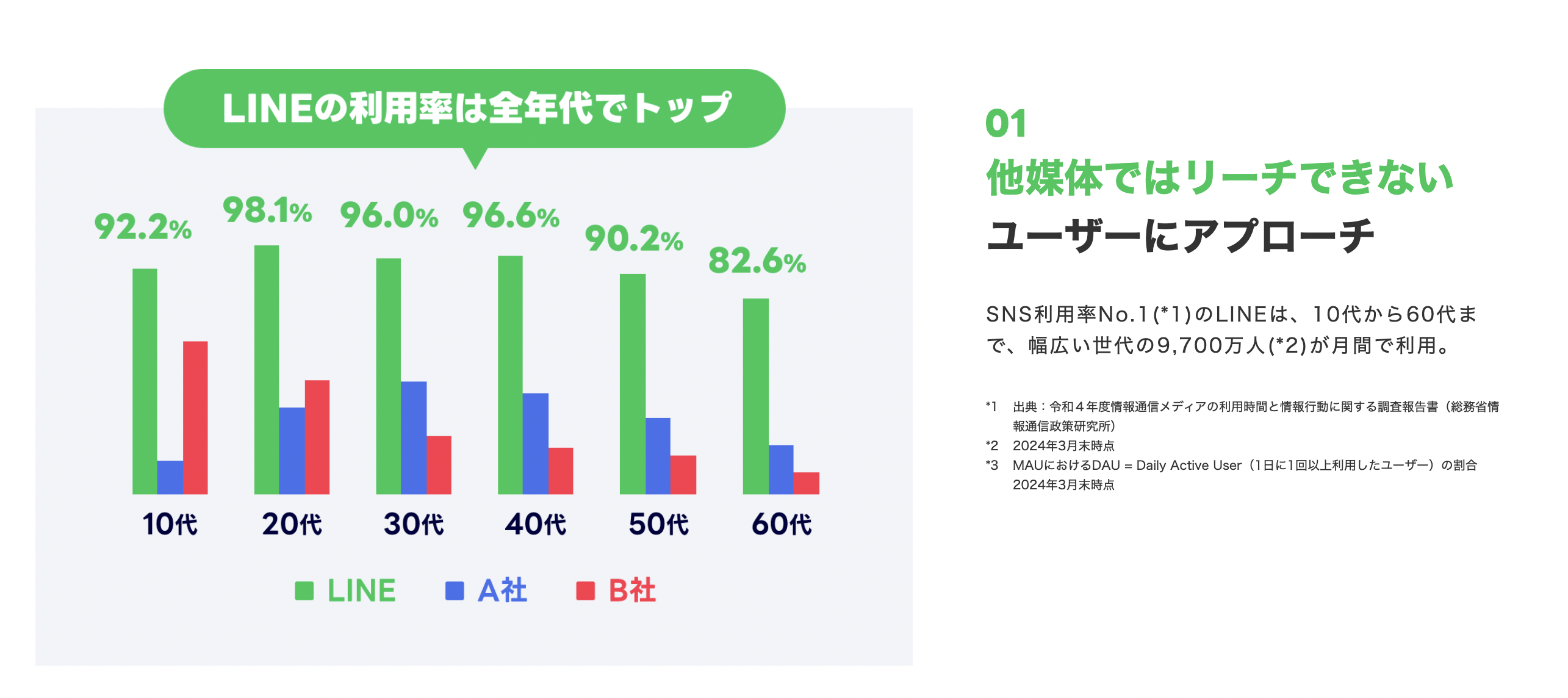 LINEの利用率は全年代でトップ

92.2%
98.1%
96.0%
96.6%
90.2%
82.6%

10代
20代
30代
40代
50代
60代

LINE A社 B社

01
他媒体ではリーチできない
ユーザーにアプローチ

SNS利用率No.1(*1)のLINEは、10代から60代まで、幅広い世代の9,700万人(*2)が月間で利用。

*1 出典：令和４年度情報通信メディアの利用時間と情報行動に関する調査報告書（総務省情報通信政策研究所）
*2 2024年3月末時点
*3 MAUにおけるDAU = Daily Active User（1日に1回以上利用したユーザー）の割合 2024年3月末時点